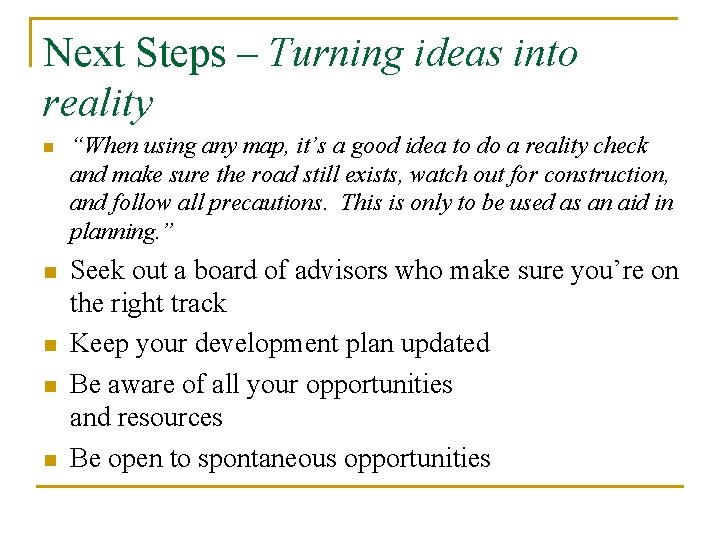 Next Steps – Turning ideas into reality

- "When using any map, it's a good idea to do a reality check and make sure the road still exists, watch out for construction, and follow all precautions. This is only to be used as an aid in planning."
- Seek out a board of advisors who make sure you're on the right track
- Keep your development plan updated
- Be aware of all your opportunities and resources
- Be open to spontaneous opportunities